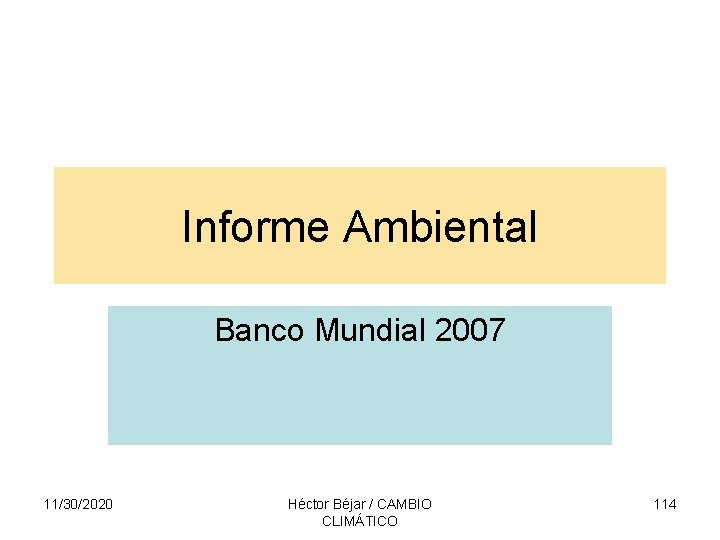 Informe Ambiental

Banco Mundial 2007

11/30/2020

Héctor Béjar / CAMBIO CLIMÁTICO

114